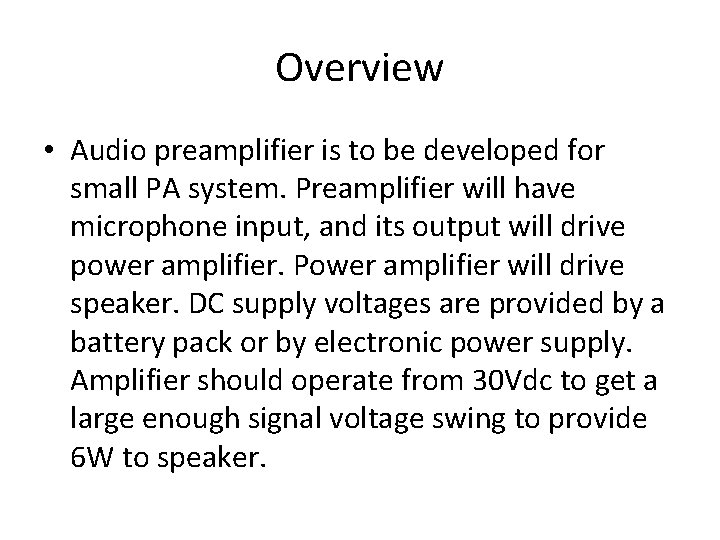 Overview

• Audio preamplifier is to be developed for small PA system. Preamplifier will have microphone input, and its output will drive power amplifier. Power amplifier will drive speaker. DC supply voltages are provided by a battery pack or by electronic power supply. Amplifier should operate from 30Vdc to get a large enough signal voltage swing to provide 6W to speaker.